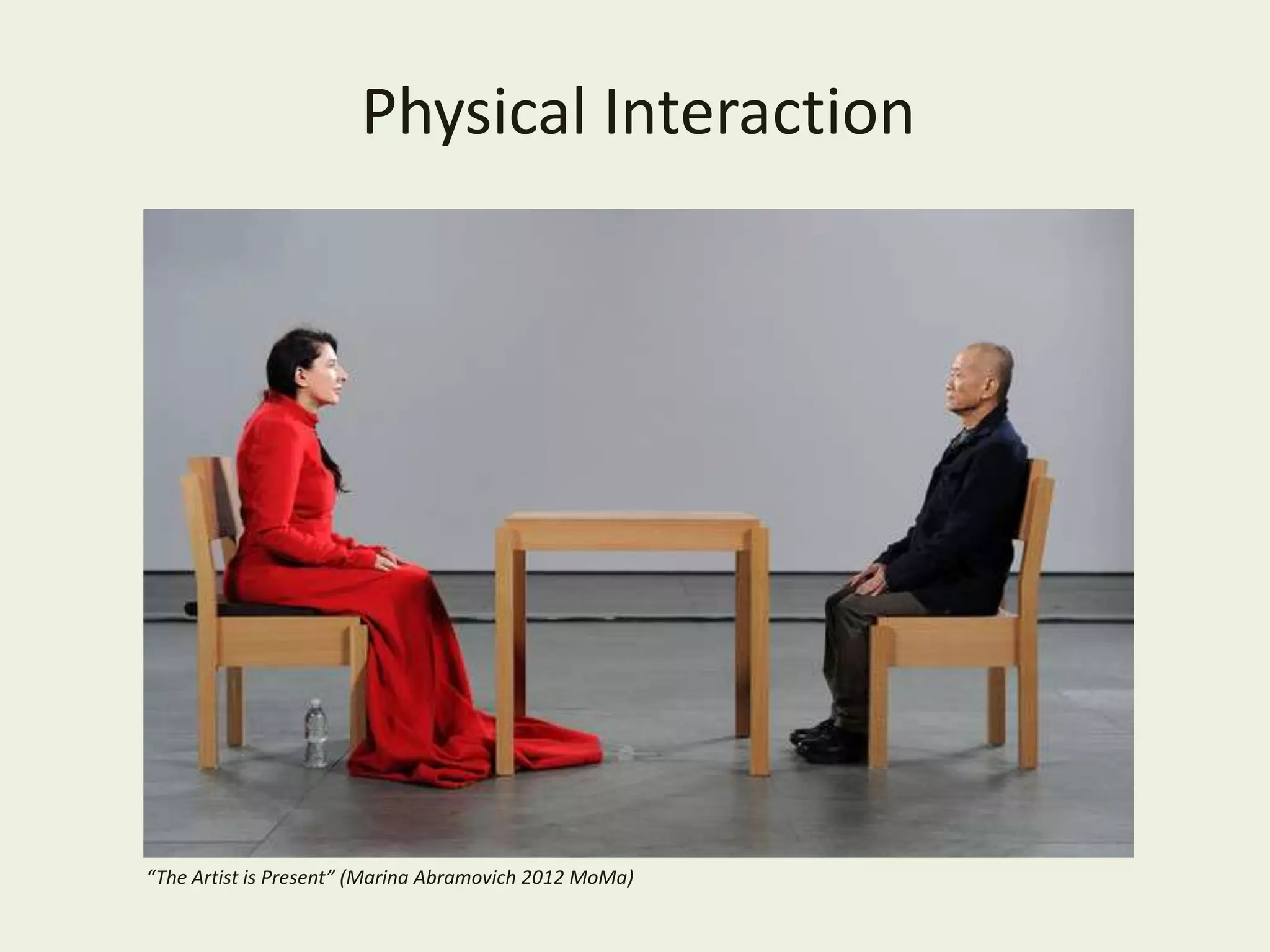 Physical Interaction

“The Artist is Present” (Marina Abramovich 2012 MoMa)